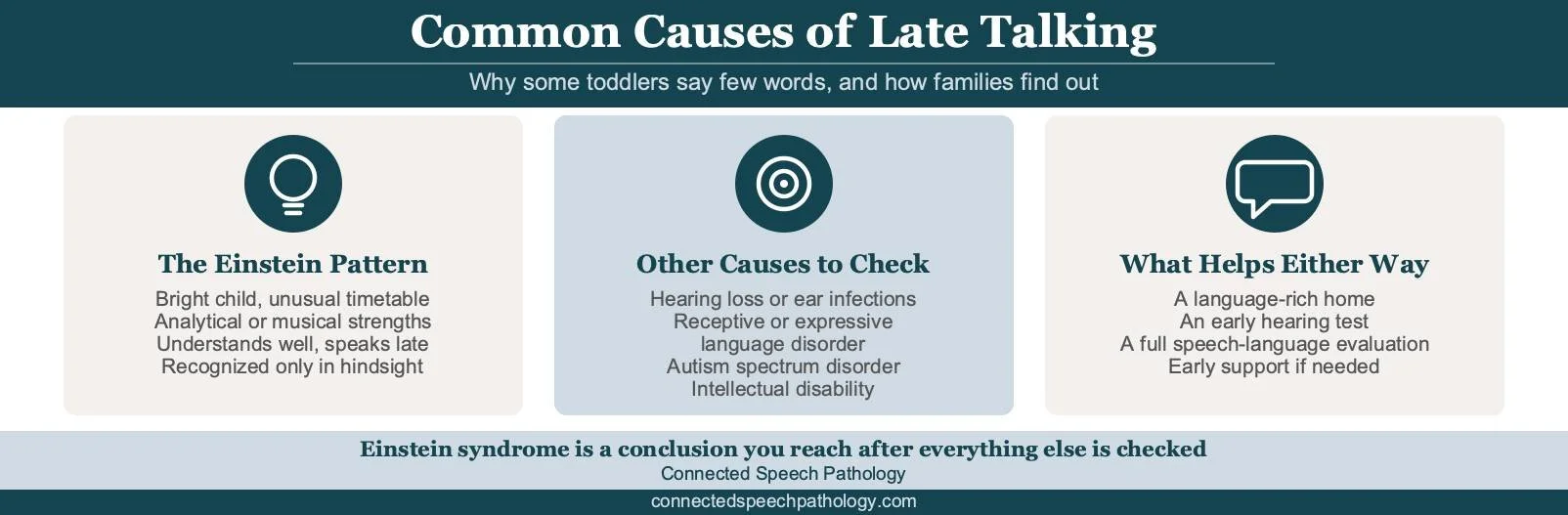 Common Causes of Late Talking

Why some toddlers say few words, and how families find out

The Einstein Pattern

Bright child, unusual timetable
Analytical or musical strengths
Understands well, speaks late
Recognized only in hindsight

Other Causes to Check

Hearing loss or ear infections
Receptive or expressive language disorder
Autism spectrum disorder
Intellectual disability

What Helps Either Way

A language-rich home
An early hearing test
A full speech-language evaluation
Early support if needed

Einstein syndrome is a conclusion you reach after everything else is checked

Connected Speech Pathology

connectedspeechpathology.com